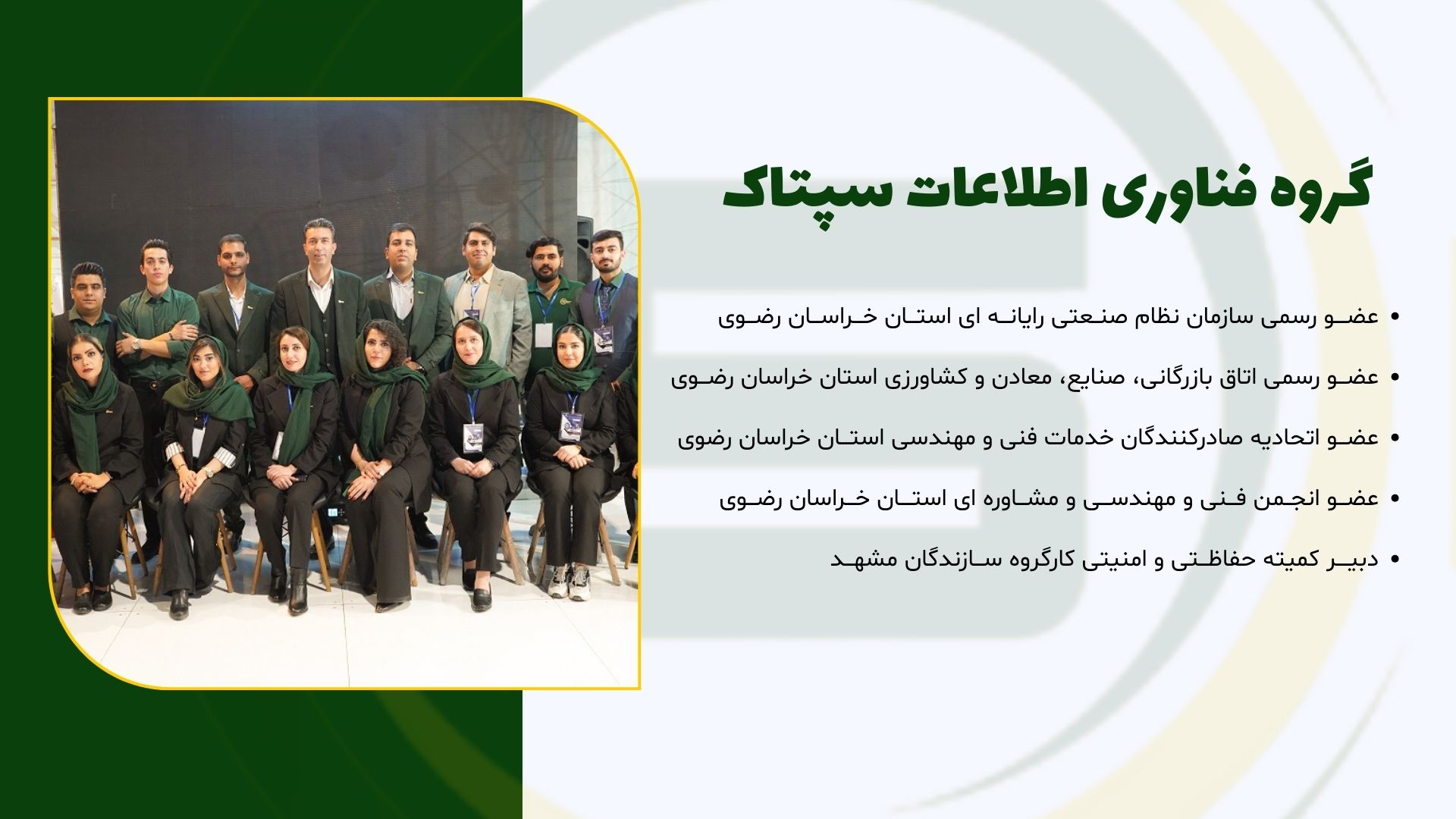 گروه فناوری اطلاعات سپتاک

• عضو رسمی سازمان نظام صنعتی رایانه ای استان خراسان رضوی

• عضو رسمی اتاق بازرگانی، صنایع، معادن و کشاورزی استان خراسان رضوی

• عضو اتحادیه صادرکنندگان خدمات فنی و مهندسی استان خراسان رضوی

• عضو انجمن فنی و مهندسی و مشاوره ای استان خراسان رضوی

• دبیر کمیته حفاظتی و امنیتی کارگروه سازندگان مشهد